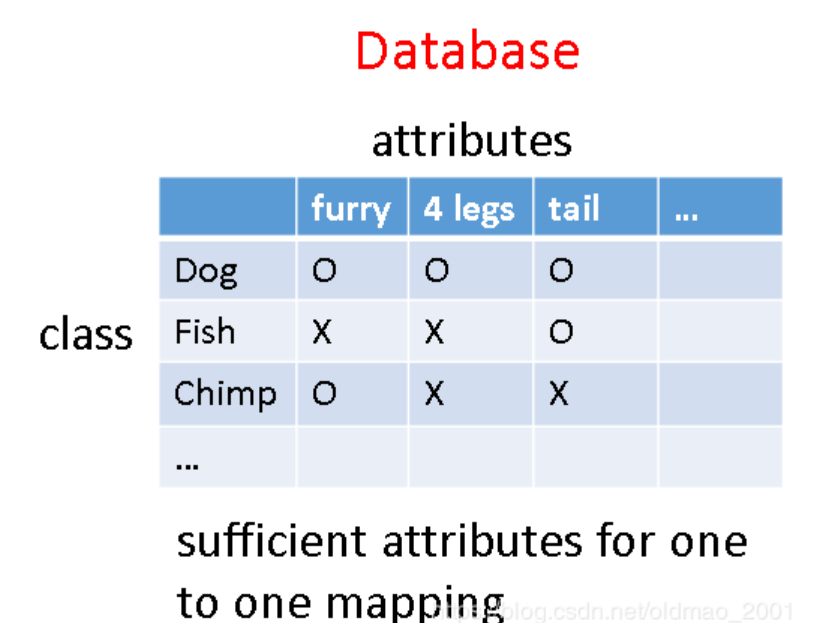 Database

attributes

class

| | furry | 4 legs | tail | … |
|---|---|---|---|---|
| Dog | O | O | O | |
| Fish | X | X | O | |
| Chimp | O | X | X | |
| … | | | | |

sufficient attributes for one to one mapping

https://blog.csdn.net/oldmao_2001